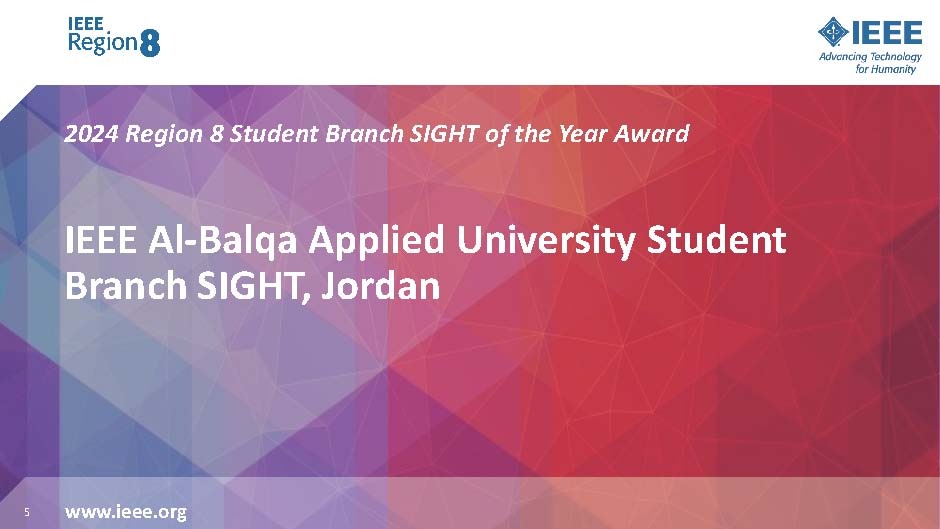 IEEE Region 8

IEEE
Advancing Technology for Humanity

2024 Region 8 Student Branch SIGHT of the Year Award

IEEE Al-Balqa Applied University Student Branch SIGHT, Jordan

5

www.ieee.org